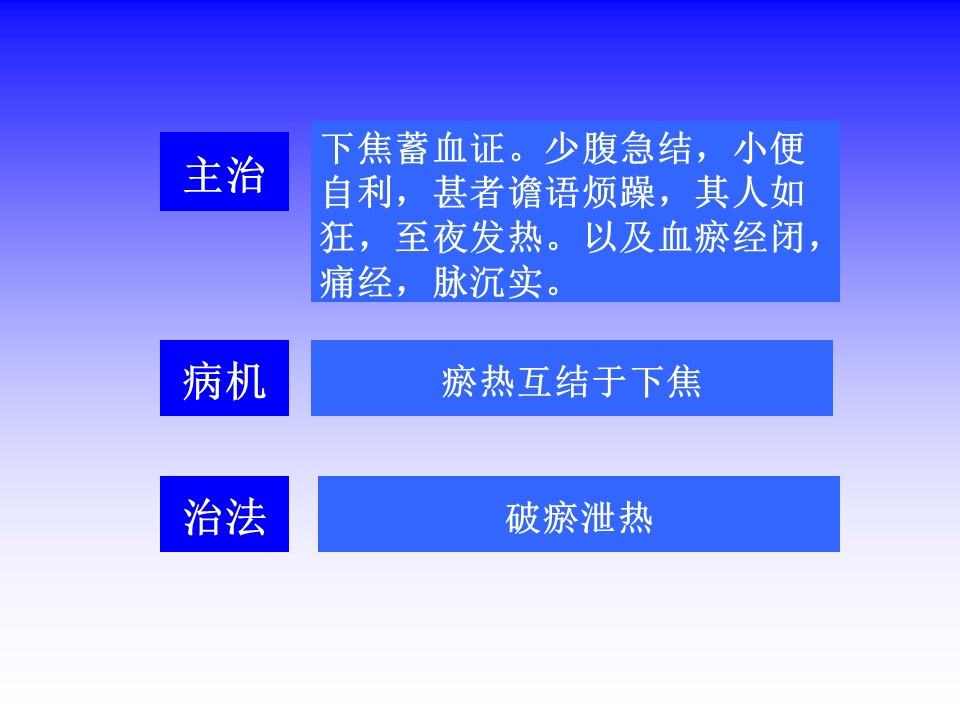 主治

下焦蓄血证。少腹急结，小便自利，甚者谵语烦躁，其人如狂，至夜发热。以及血瘀经闭，痛经，脉沉实。

病机

瘀热互结于下焦

治法

破瘀泄热